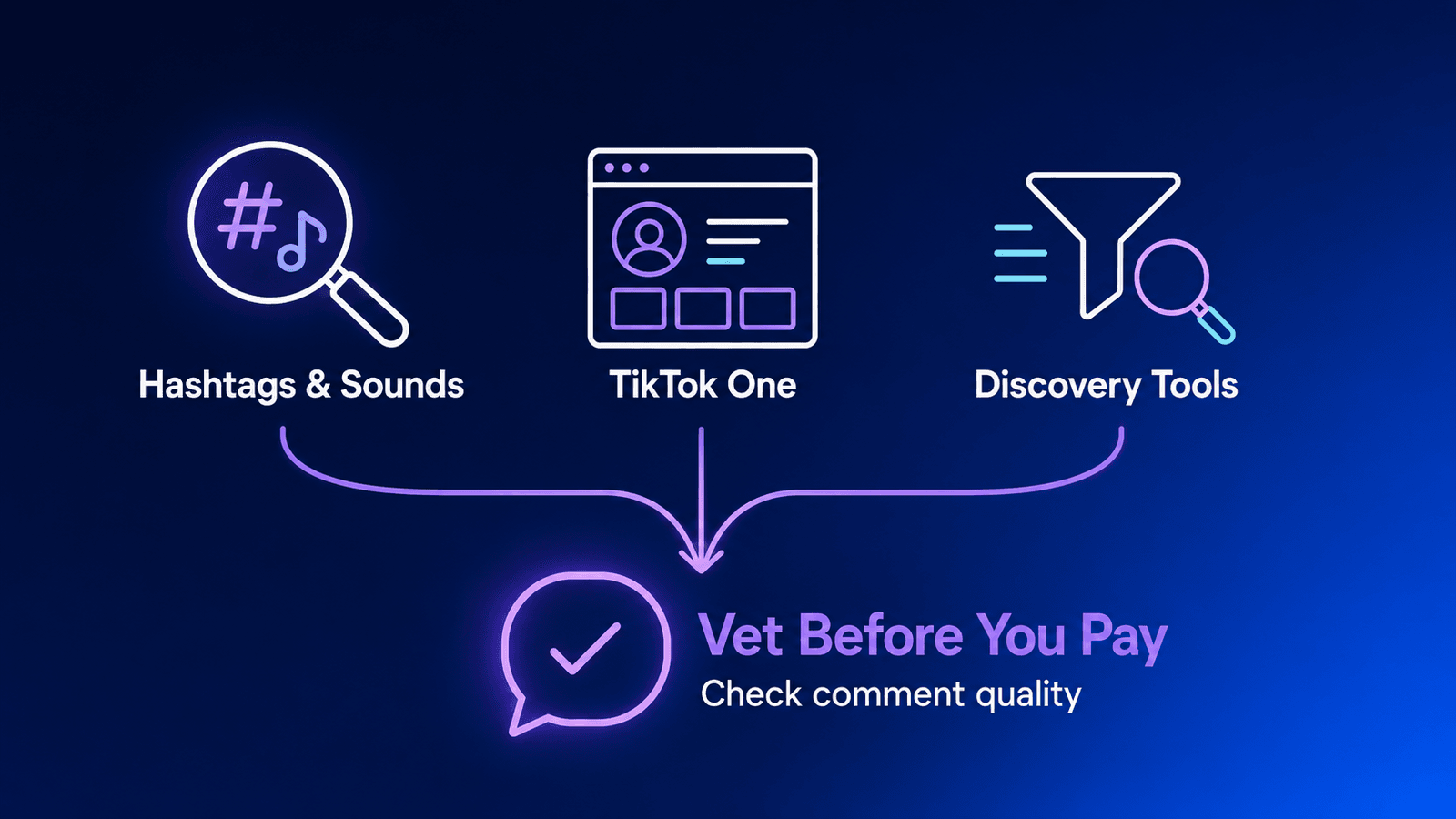 Hashtags & Sounds

TikTok One

Discovery Tools

Vet Before You Pay

Check comment quality